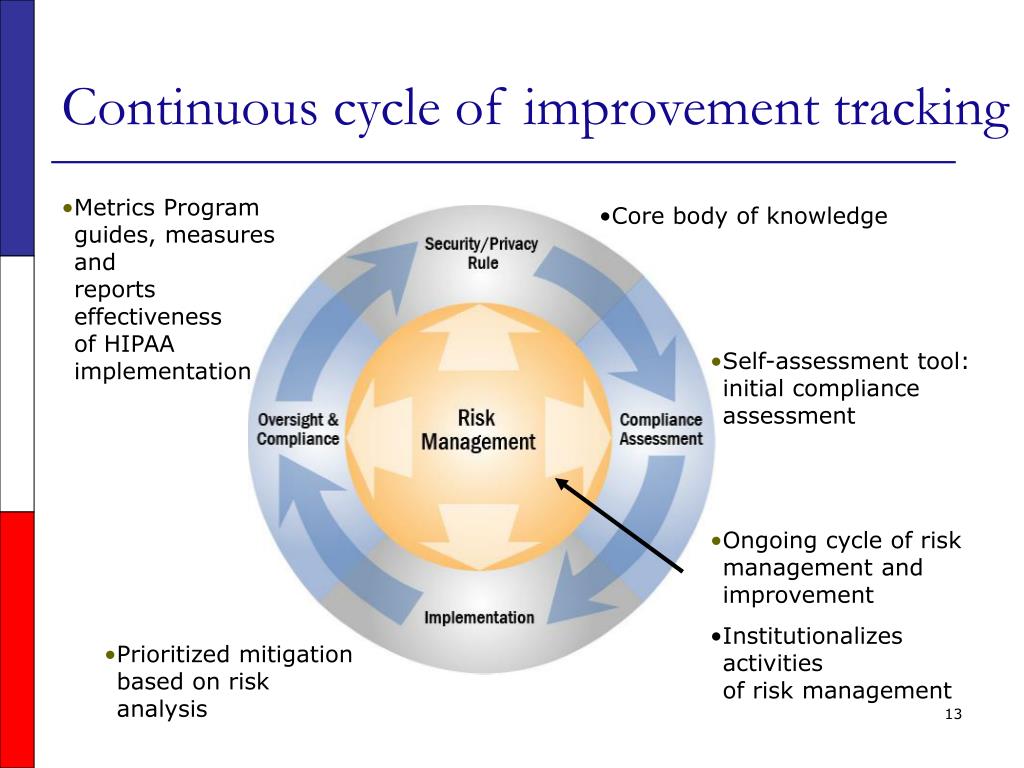 Continuous cycle of improvement tracking

•Metrics Program guides, measures and reports effectiveness of HIPAA implementation

•Core body of knowledge

Security/Privacy Rule

Oversight & Compliance

Risk Management

Compliance Assessment

Implementation

•Self-assessment tool: initial compliance assessment

•Ongoing cycle of risk management and improvement

•Institutionalizes activities of risk management

•Prioritized mitigation based on risk analysis

13